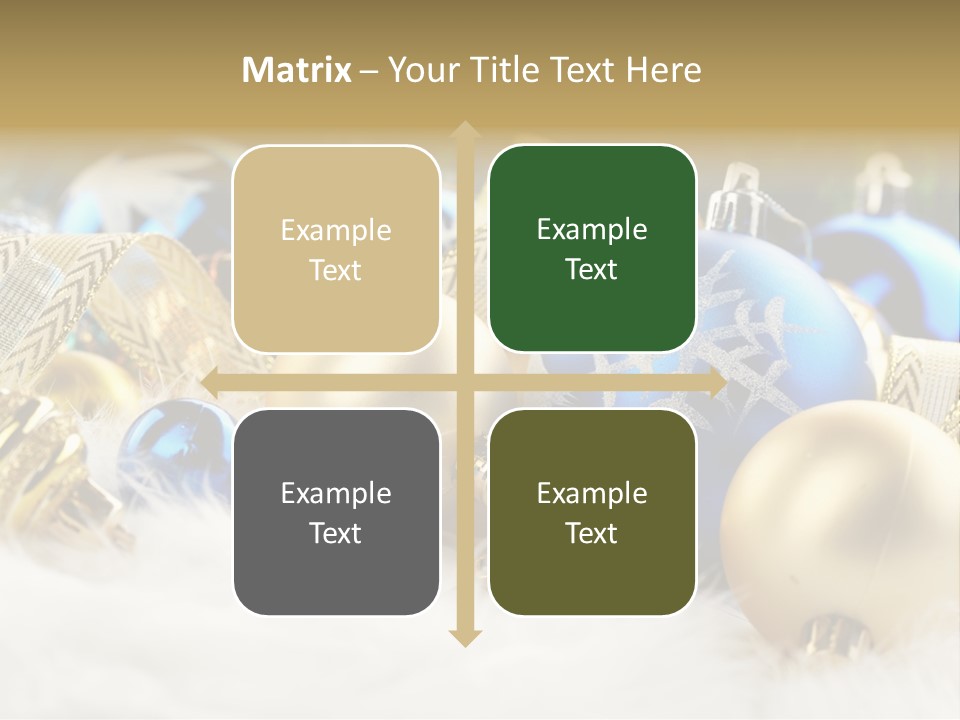 Matrix – Your Title Text Here

Example Text

Example Text

Example Text

Example Text